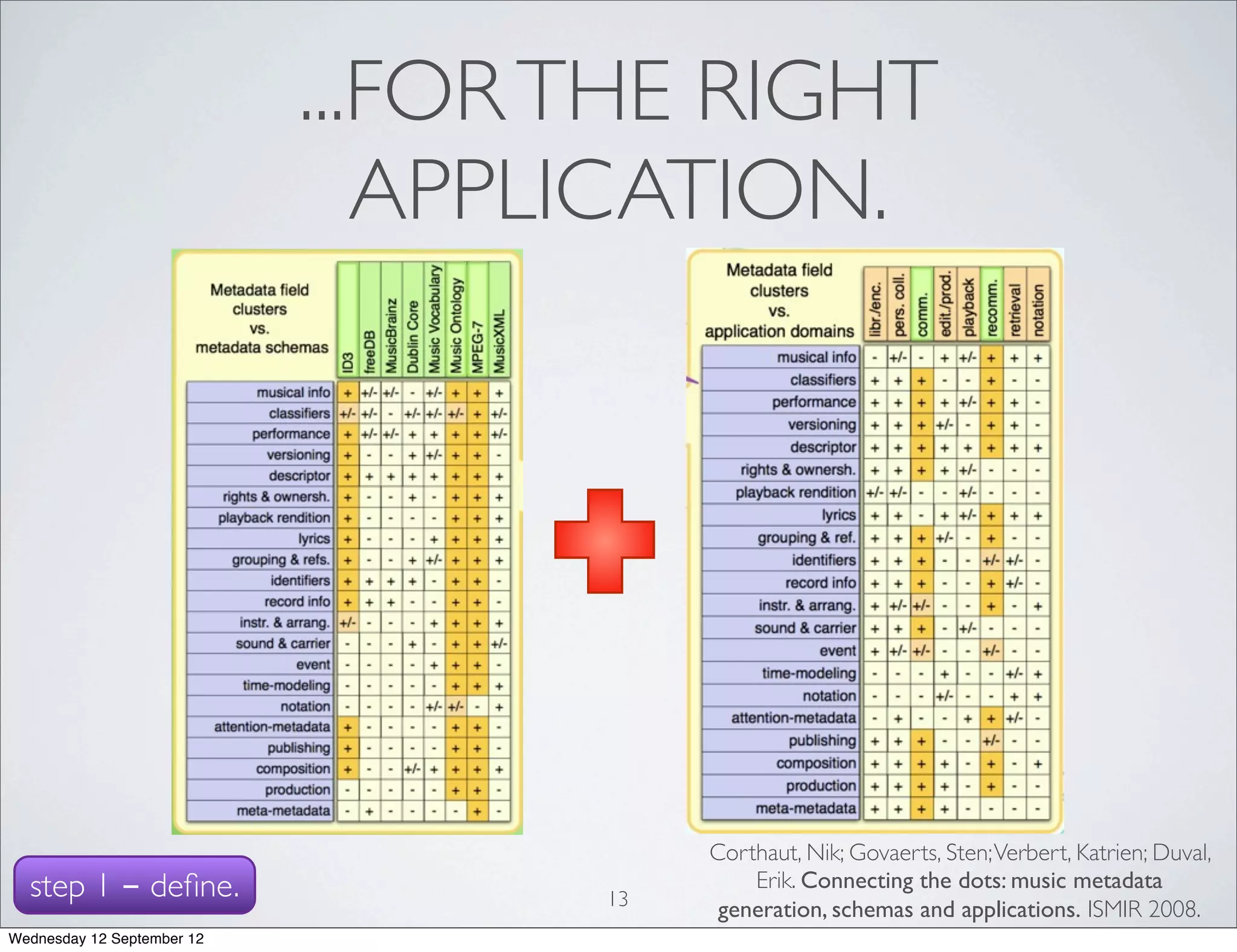 ...FOR THE RIGHT APPLICATION.

| Metadata field clusters vs. metadata schemas | ID3 | freeDB | MusicBrainz | Dublin Core | Music Vocabulary | Music Ontology | MPEG-7 | MusicXML |
|---|---|---|---|---|---|---|---|---|
| musical info | + | +/- | +/- | - | +/- | + | + | + |
| classifiers | +/- | +/- | - | +/- | +/- | +/- | + | +/- |
| performance | + | +/- | +/- | + | + | + | + | +/- |
| versioning | + | - | - | + | +/- | + | + | - |
| descriptor | + | + | + | + | + | + | + | + |
| rights & ownersh. | + | - | - | + | - | + | + | + |
| playback rendition | + | - | - | - | - | + | + | + |
| lyrics | + | - | - | - | + | + | + | + |
| grouping & refs. | + | - | - | + | +/- | + | + | + |
| identifiers | + | + | + | + | - | + | + | - |
| record info | + | + | + | - | - | + | + | - |
| instr. & arrang. | +/- | - | - | - | + | + | + | + |
| sound & carrier | - | - | - | + | - | + | + | +/- |
| event | - | - | - | - | + | + | + | - |
| time-modeling | - | - | - | - | - | + | + | + |
| notation | - | - | - | - | +/- | +/- | - | + |
| attention-metadata | + | - | - | - | - | + | + | - |
| publishing | + | - | - | - | - | + | + | - |
| composition | + | - | - | +/- | + | + | + | + |
| production | - | - | - | - | - | + | + | - |
| meta-metadata | - | + | - | - | - | - | + | - |

| Metadata field clusters vs. application domains | libr./enc. | pers. coll. | comm. | edit./prod. | playback | recomm. | retrieval | notation |
|---|---|---|---|---|---|---|---|---|
| musical info | - | +/- | - | + | +/- | + | + | + |
| classifiers | + | + | + | - | - | + | - | - |
| performance | + | + | + | + | +/- | + | + | - |
| versioning | + | + | + | +/- | - | + | + | - |
| descriptor | + | + | + | + | + | + | + | + |
| rights & ownersh. | + | + | + | + | +/- | - | - | - |
| playback rendition | +/- | +/- | - | - | +/- | - | - | - |
| lyrics | + | + | - | + | +/- | + | + | + |
| grouping & ref. | + | + | + | +/- | - | + | - | - |
| identifiers | + | + | + | - | - | +/- | +/- | - |
| record info | + | + | + | - | - | + | +/- | - |
| instr. & arrang. | + | +/- | +/- | - | - | + | - | + |
| sound & carrier | + | + | + | - | +/- | - | - | - |
| event | + | +/- | +/- | - | - | +/- | - | - |
| time-modeling | - | - | - | + | - | - | +/- | + |
| notation | - | - | - | +/- | - | - | + | + |
| attention-metadata | - | + | - | - | + | + | +/- | - |
| publishing | + | + | + | - | - | +/- | - | - |
| composition | + | + | + | + | - | + | - | + |
| production | + | + | + | + | - | + | - | - |
| meta-metadata | + | + | + | + | - | - | - | - |

step 1 – define.

13

Corthaut, Nik; Govaerts, Sten; Verbert, Katrien; Duval, Erik. Connecting the dots: music metadata generation, schemas and applications. ISMIR 2008.

Wednesday 12 September 12